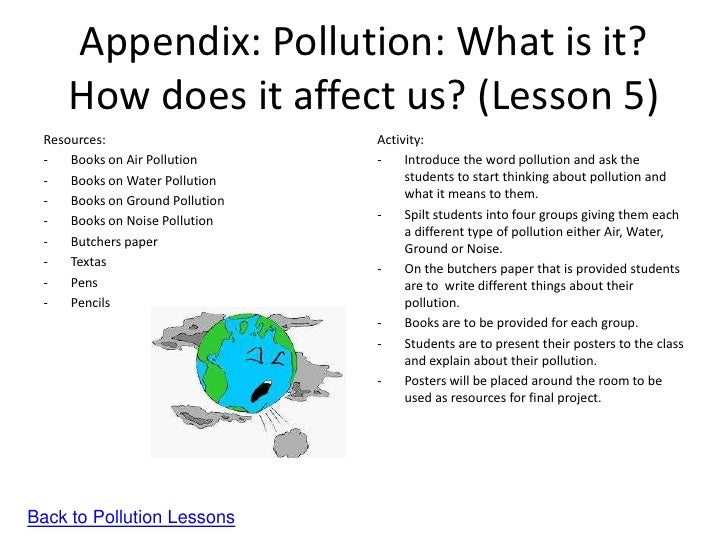 Appendix: Pollution: What is it? How does it affect us? (Lesson 5)

Resources:
- Books on Air Pollution
- Books on Water Pollution
- Books on Ground Pollution
- Books on Noise Pollution
- Butchers paper
- Textas
- Pens
- Pencils

Activity:
- Introduce the word pollution and ask the students to start thinking about pollution and what it means to them.
- Spilt students into four groups giving them each a different type of pollution either Air, Water, Ground or Noise.
- On the butchers paper that is provided students are to write different things about their pollution.
- Books are to be provided for each group.
- Students are to present their posters to the class and explain about their pollution.
- Posters will be placed around the room to be used as resources for final project.

Back to Pollution Lessons